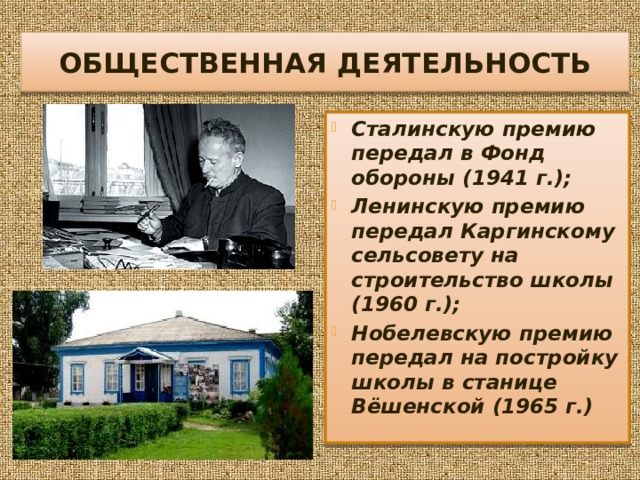 ОБЩЕСТВЕННАЯ ДЕЯТЕЛЬНОСТЬ

Сталинскую премию передал в Фонд обороны (1941 г.);

Ленинскую премию передал Каргинскому сельсовету на строительство школы (1960 г.);

Нобелевскую премию передал на постройку школы в станице Вёшенской (1965 г.)